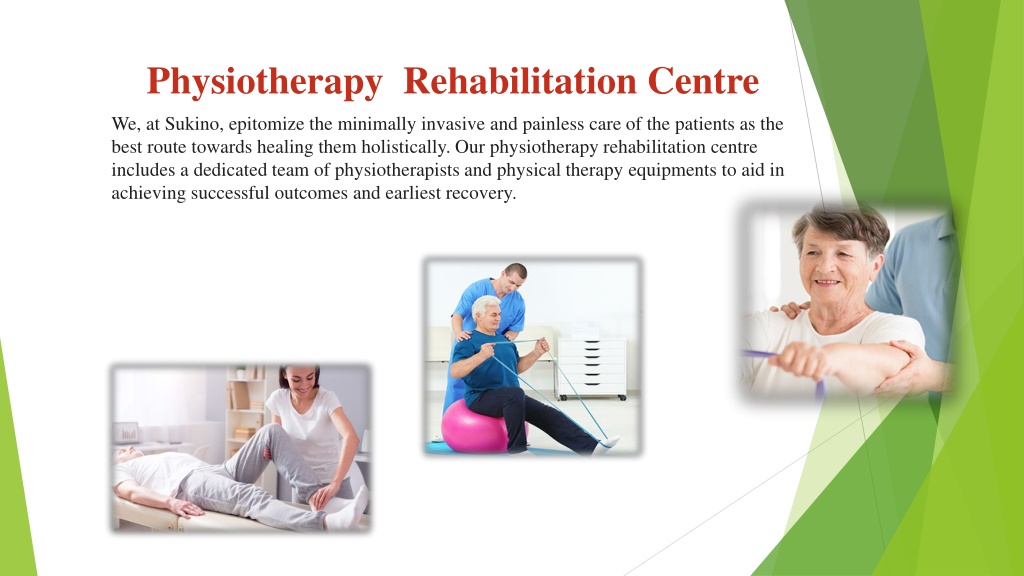 Physiotherapy Rehabilitation Centre

We, at Sukino, epitomize the minimally invasive and painless care of the patients as the best route towards healing them holistically. Our physiotherapy rehabilitation centre includes a dedicated team of physiotherapists and physical therapy equipments to aid in achieving successful outcomes and earliest recovery.